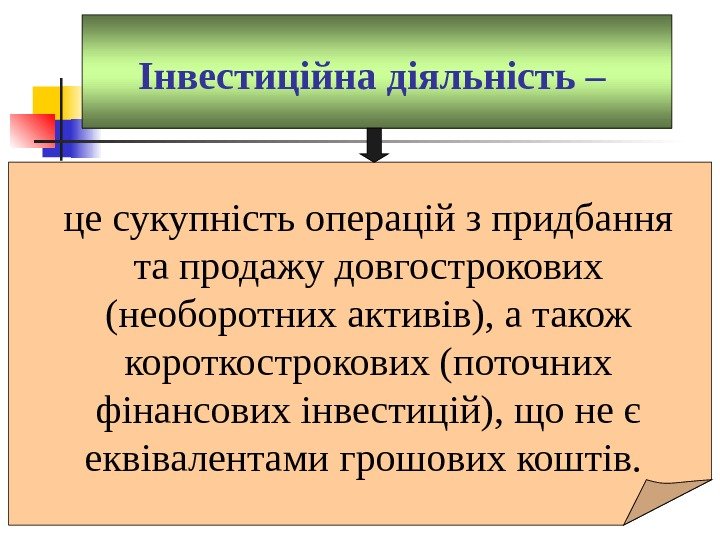 Інвестиційна діяльність –

це сукупність операцій з придбання та продажу довгострокових (необоротних активів), а також короткострокових (поточних фінансових інвестицій), що не є еквівалентами грошових коштів.